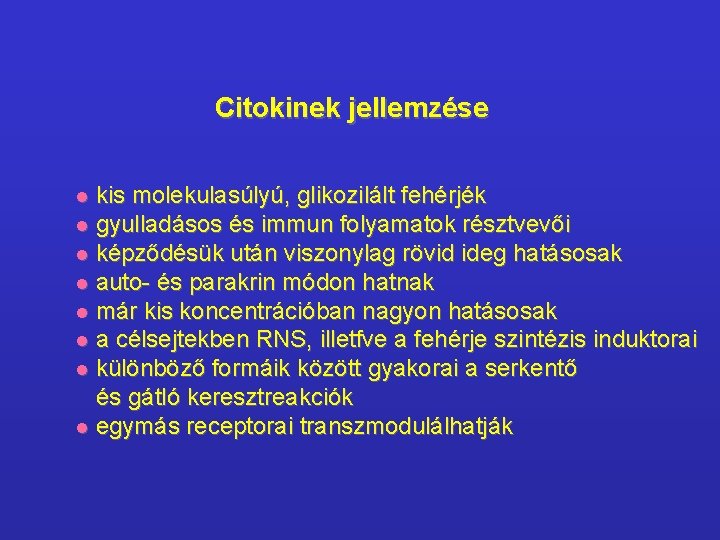 Citokinek jellemzése

- kis molekulasúlyú, glikozilált fehérjék
- gyulladásos és immun folyamatok résztvevői
- képződésük után viszonylag rövid ideg hatásosak
- auto- és parakrin módon hatnak
- már kis koncentrációban nagyon hatásosak
- a célsejtekben RNS, illetfve a fehérje szintézis induktorai
- különböző formáik között gyakorai a serkentő és gátló keresztreakciók
- egymás receptorai transzmodulálhatják